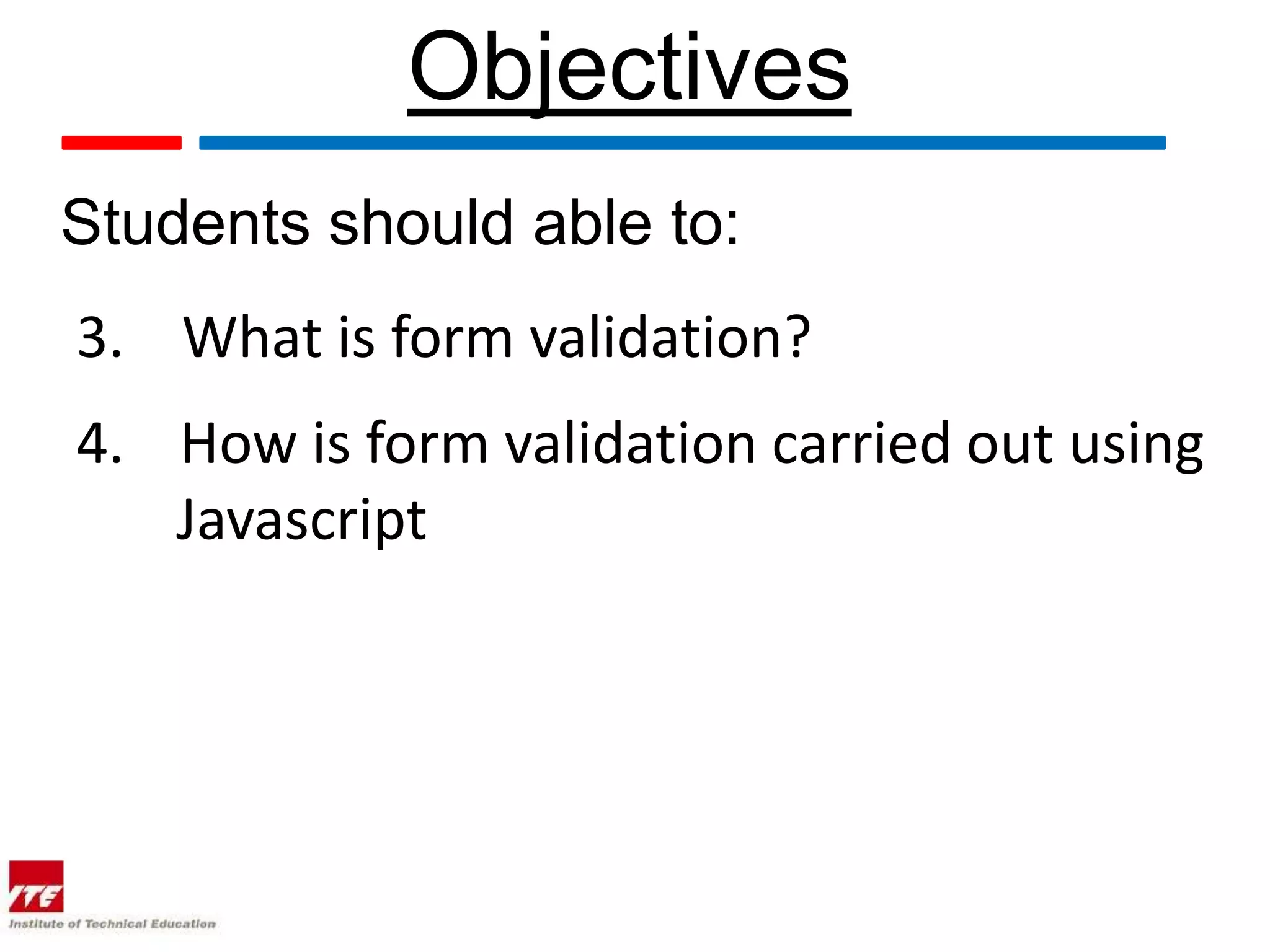 Objectives

Students should able to:

3. What is form validation?

4. How is form validation carried out using Javascript

ITE
Institute of Technical Education